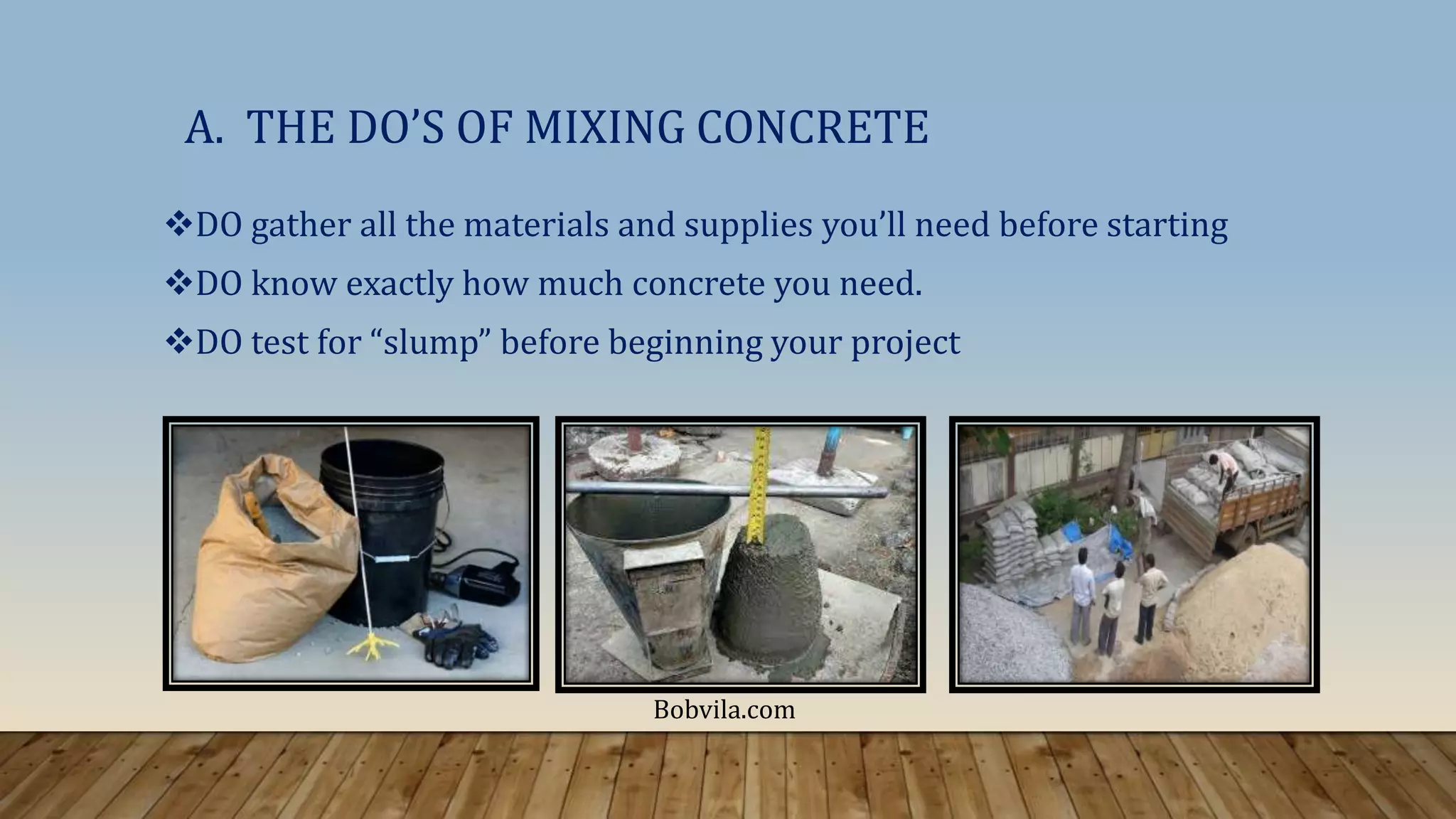 A. THE DO’S OF MIXING CONCRETE

❖DO gather all the materials and supplies you’ll need before starting

❖DO know exactly how much concrete you need.

❖DO test for “slump” before beginning your project

Bobvila.com